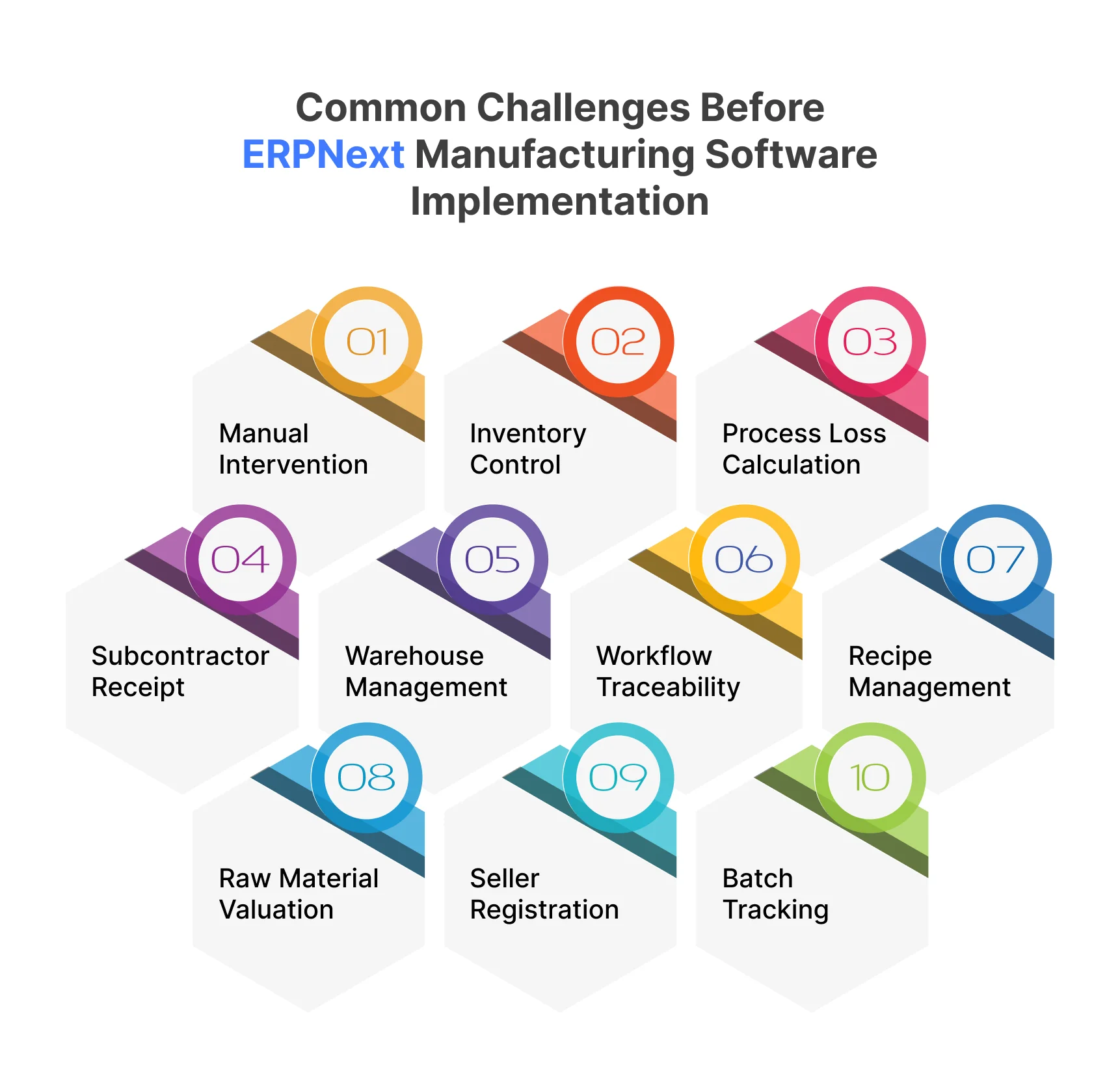 Common Challenges Before ERPNext Manufacturing Software Implementation

01
Manual Intervention

02
Inventory Control

03
Process Loss Calculation

04
Subcontractor Receipt

05
Warehouse Management

06
Workflow Traceability

07
Recipe Management

08
Raw Material Valuation

09
Seller Registration

10
Batch Tracking